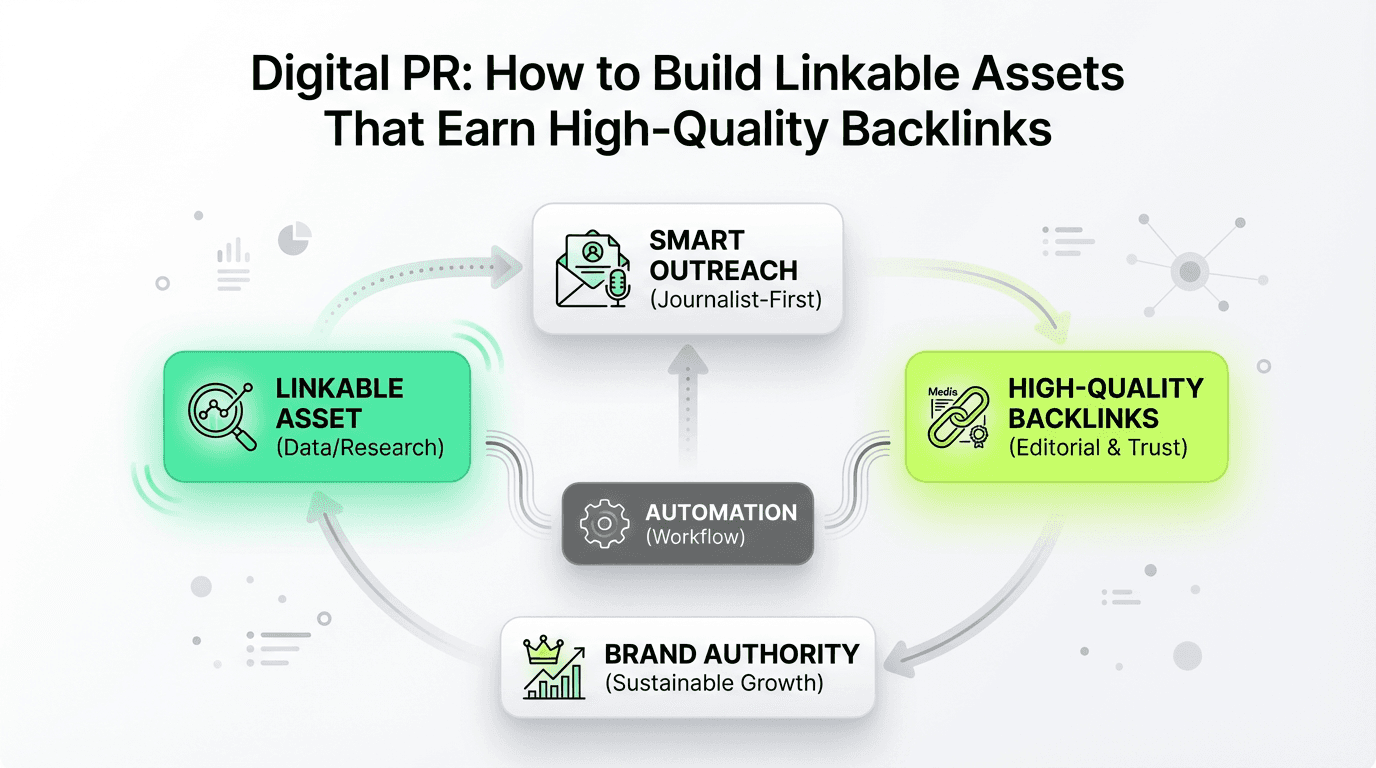 Digital PR: How to Build Linkable Assets That Earn High-Quality Backlinks

SMART OUTREACH
(Journalist-First)

LINKABLE ASSET
(Data/Research)

Medis

HIGH-QUALITY BACKLINKS
(Editorial & Trust)

AUTOMATION
(Workflow)

BRAND AUTHORITY
(Sustainable Growth)